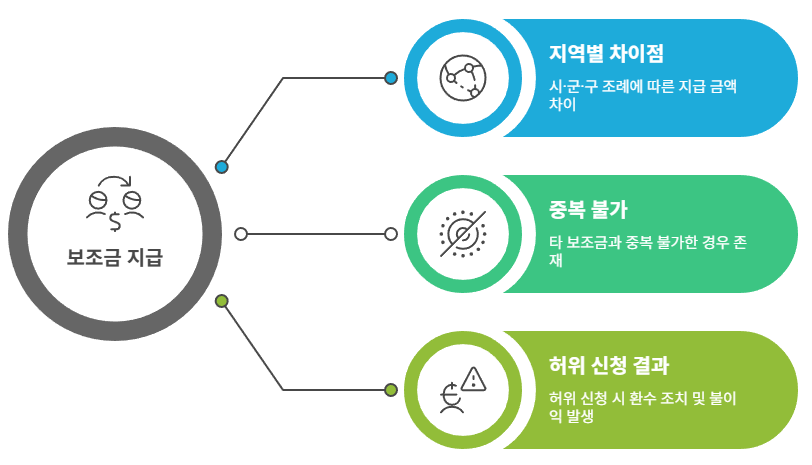 보조금 지급

지역별 차이점

시·군·구 조례에 따른 지급 금액 차이

중복 불가

타 보조금과 중복 불가한 경우 존재

허위 신청 결과

허위 신청 시 환수 조치 및 불이익 발생